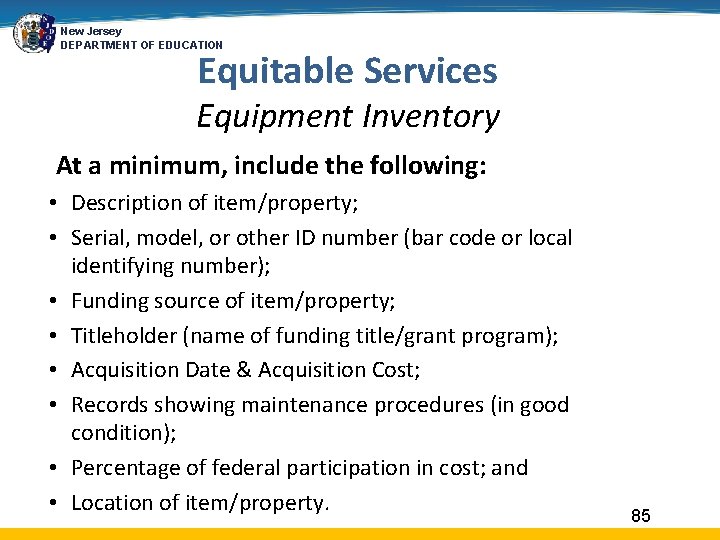 New Jersey
DEPARTMENT OF EDUCATION

Equitable Services
Equipment Inventory

At a minimum, include the following:

• Description of item/property;
• Serial, model, or other ID number (bar code or local identifying number);
• Funding source of item/property;
• Titleholder (name of funding title/grant program);
• Acquisition Date & Acquisition Cost;
• Records showing maintenance procedures (in good condition);
• Percentage of federal participation in cost; and
• Location of item/property.

85